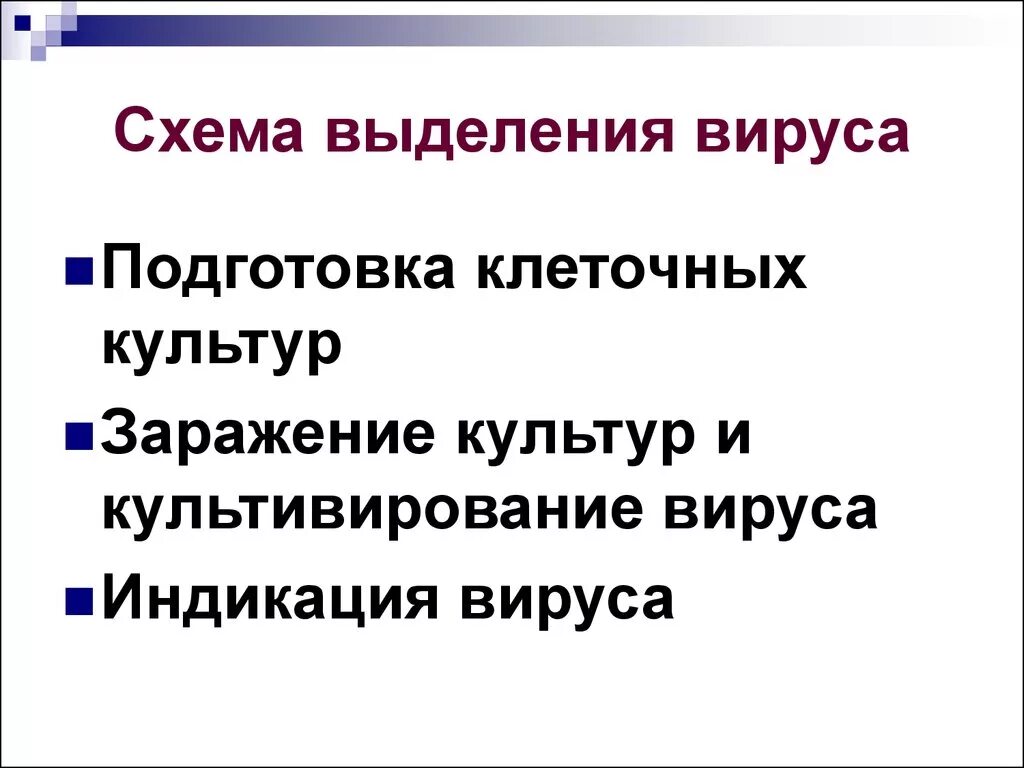 Схема выделения вируса

Подготовка клеточных культур

Заражение культур и культивирование вируса

Индикация вируса